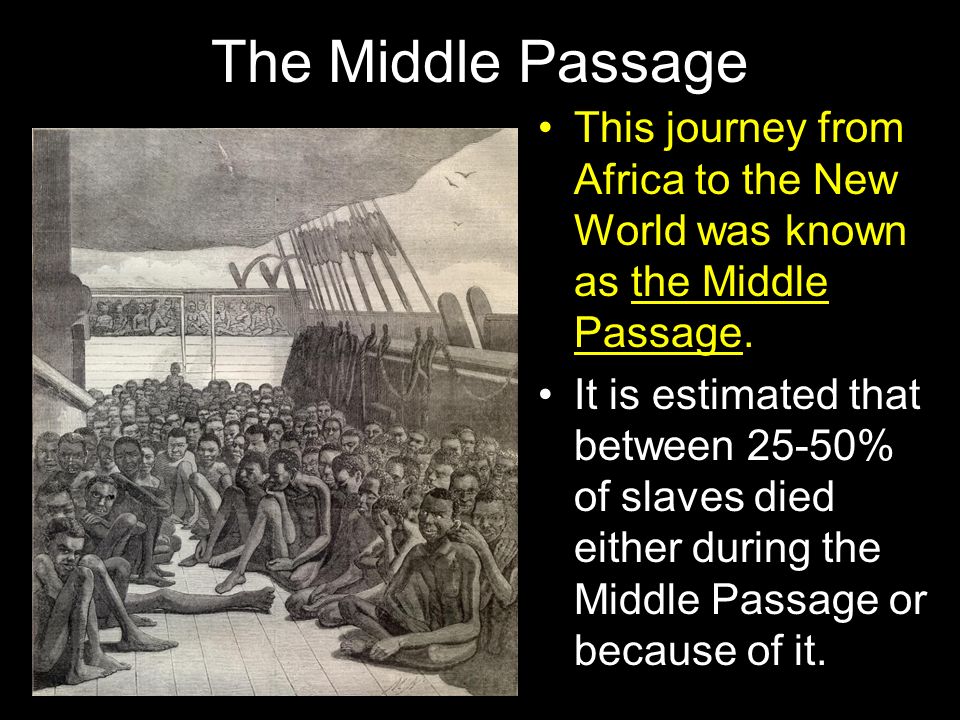 The Middle Passage

• This journey from Africa to the New World was known as the Middle Passage.

• It is estimated that between 25-50% of slaves died either during the Middle Passage or because of it.